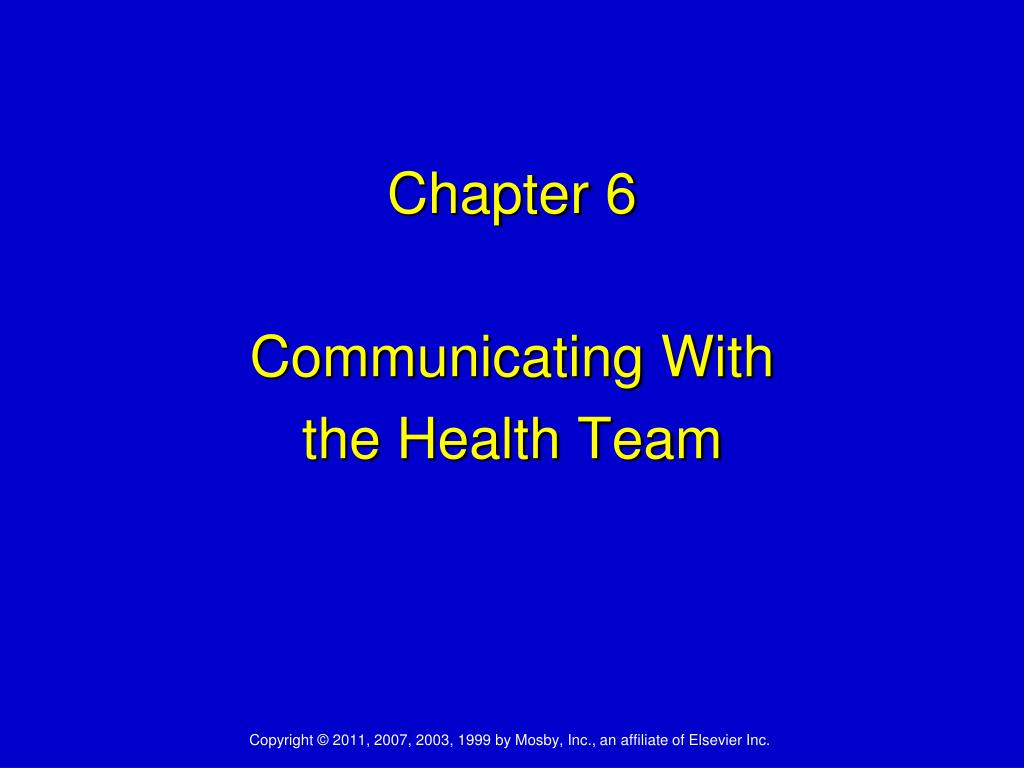 Chapter 6

Communicating With the Health Team

Copyright © 2011, 2007, 2003, 1999 by Mosby, Inc., an affiliate of Elsevier Inc.